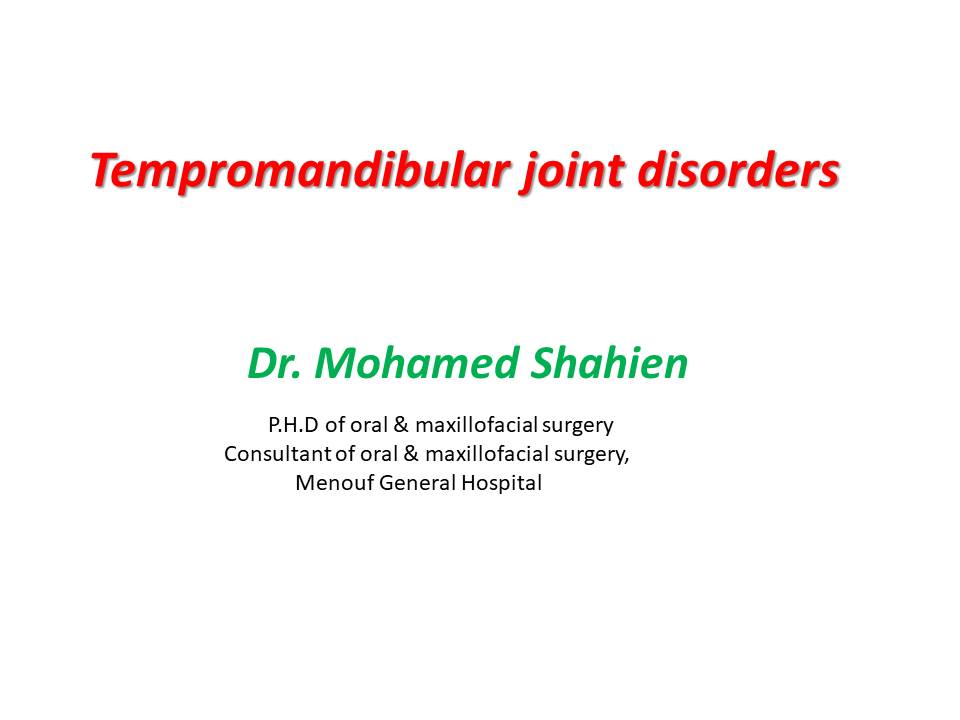 Tempromandibular joint disorders

Dr. Mohamed Shahien

P.H.D of oral & maxillofacial surgery
Consultant of oral & maxillofacial surgery,
Menouf General Hospital